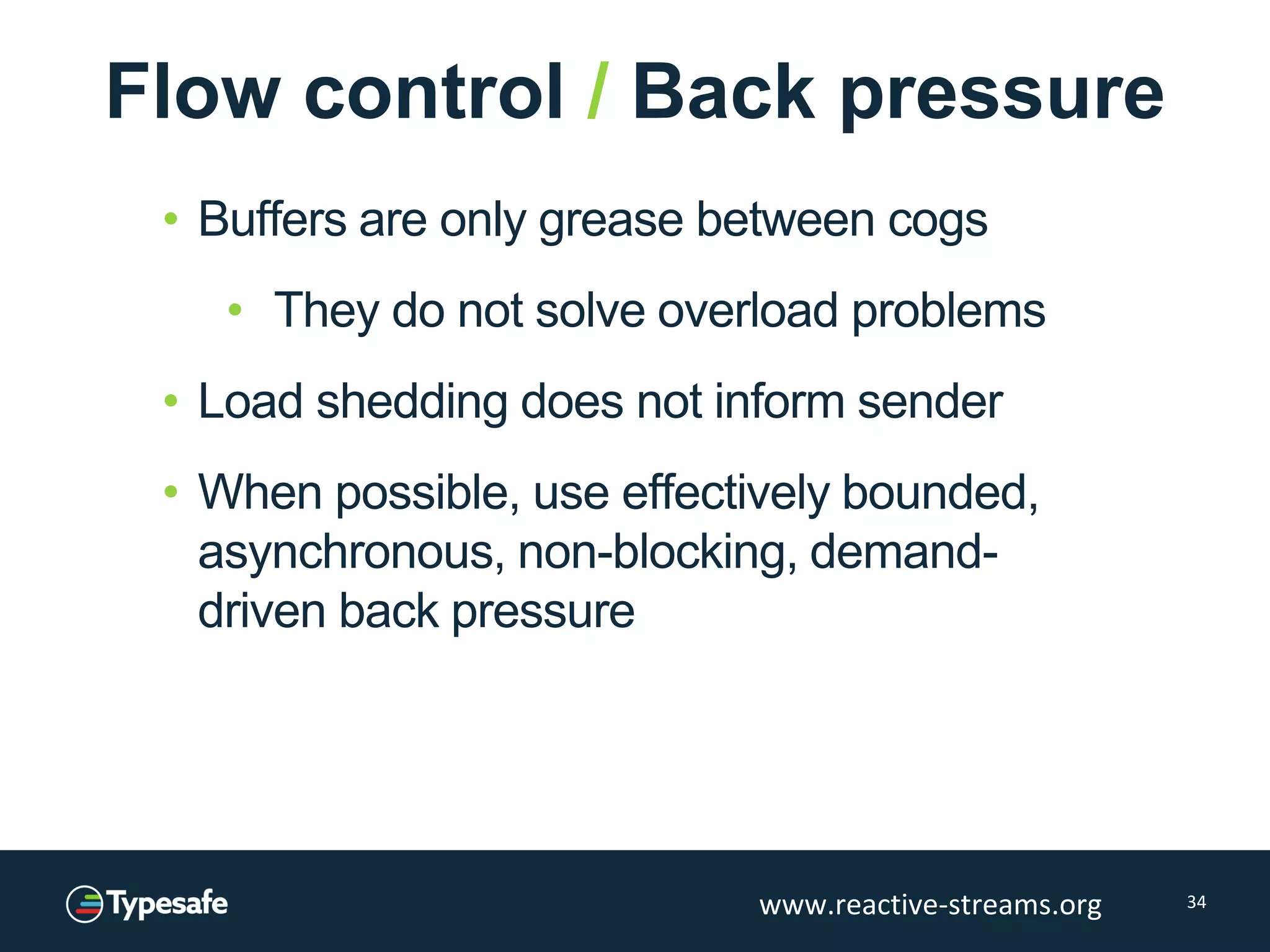 Flow control / Back pressure

• Buffers are only grease between cogs
  • They do not solve overload problems
• Load shedding does not inform sender
• When possible, use effectively bounded, asynchronous, non-blocking, demand-driven back pressure

Typesafe

www.reactive-streams.org

34